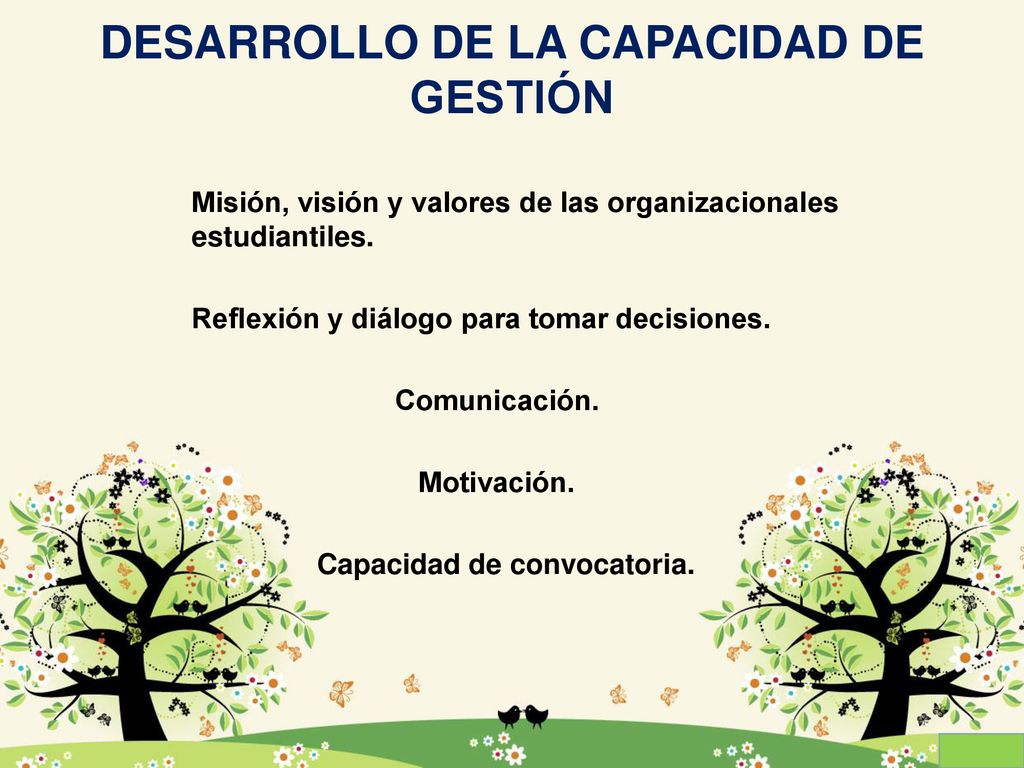 DESARROLLO DE LA CAPACIDAD DE GESTIÓN

Misión, visión y valores de las organizacionales estudiantiles.

Reflexión y diálogo para tomar decisiones.

Comunicación.

Motivación.

Capacidad de convocatoria.